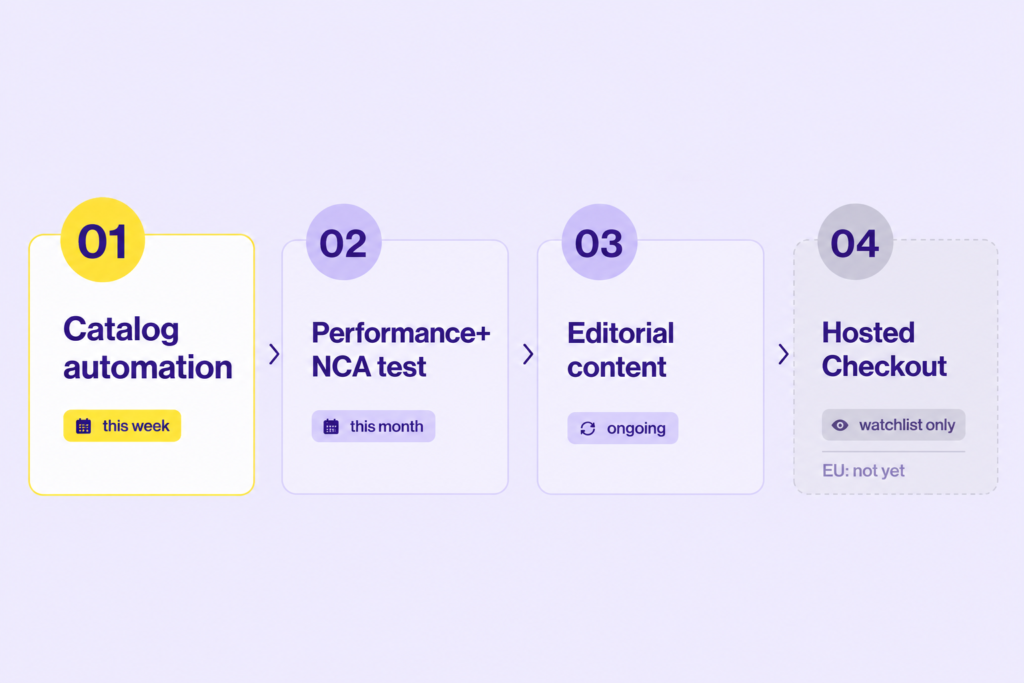 01

Catalog automation

this week

02

Performance+ NCA test

this month

03

Editorial content

ongoing

04

Hosted Checkout

watchlist only

EU: not yet